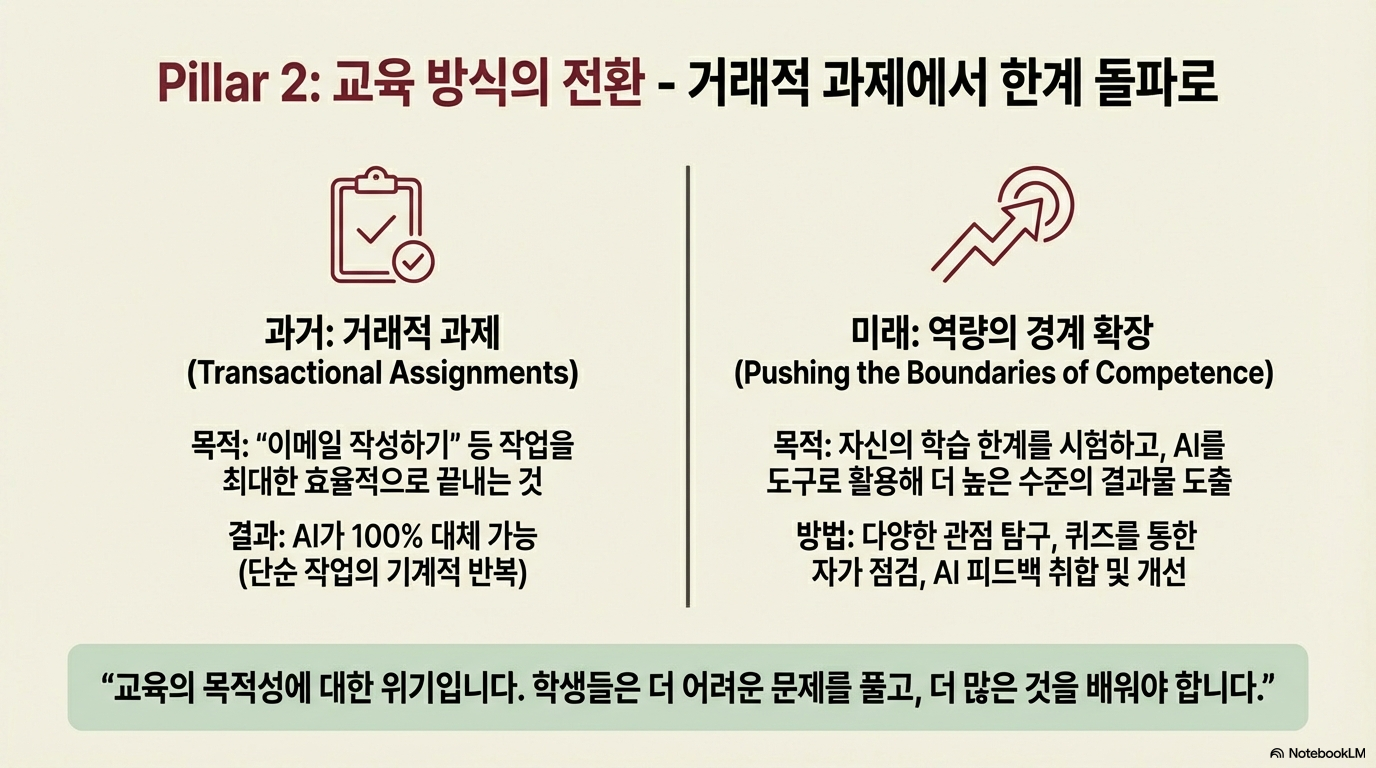 Pillar 2: 교육 방식의 전환 - 거래적 과제에서 한계 돌파로

과거: 거래적 과제
(Transactional Assignments)

목적: “이메일 작성하기” 등 작업을 최대한 효율적으로 끝내는 것

결과: AI가 100% 대체 가능
(단순 작업의 기계적 반복)

미래: 역량의 경계 확장
(Pushing the Boundaries of Competence)

목적: 자신의 학습 한계를 시험하고, AI를 도구로 활용해 더 높은 수준의 결과물 도출

방법: 다양한 관점 탐구, 퀴즈를 통한 자가 점검, AI 피드백 취합 및 개선

“교육의 목적성에 대한 위기입니다. 학생들은 더 어려운 문제를 풀고, 더 많은 것을 배워야 합니다.”

NotebookLM